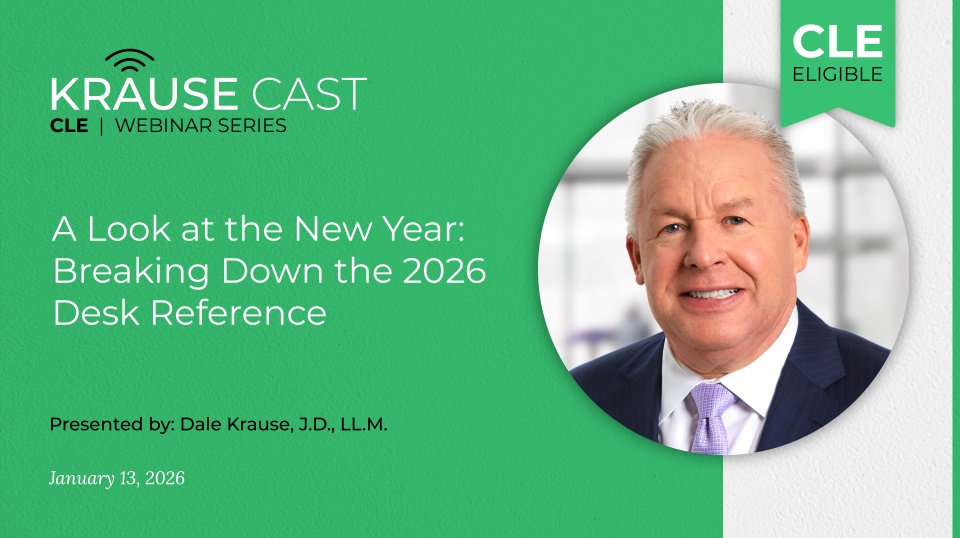 KRAUSE CAST
CLE | WEBINAR SERIES

CLE
ELIGIBLE

A Look at the New Year: Breaking Down the 2026 Desk Reference

Presented by: Dale Krause, J.D., LL.M.

January 13, 2026